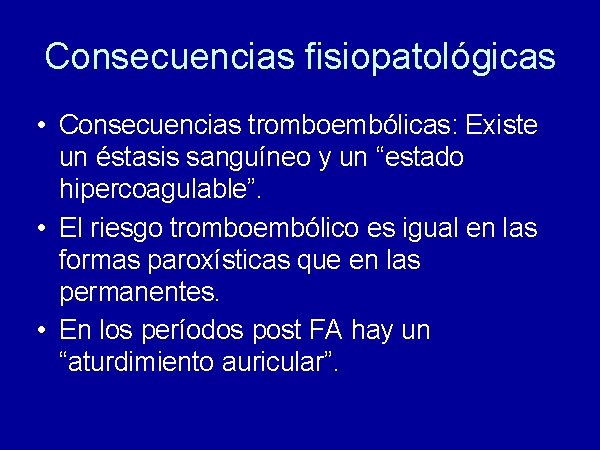 Consecuencias fisiopatológicas

• Consecuencias tromboembólicas: Existe un éstasis sanguíneo y un “estado hipercoagulable”.

• El riesgo tromboembólico es igual en las formas paroxísticas que en las permanentes.

• En los períodos post FA hay un “aturdimiento auricular”.